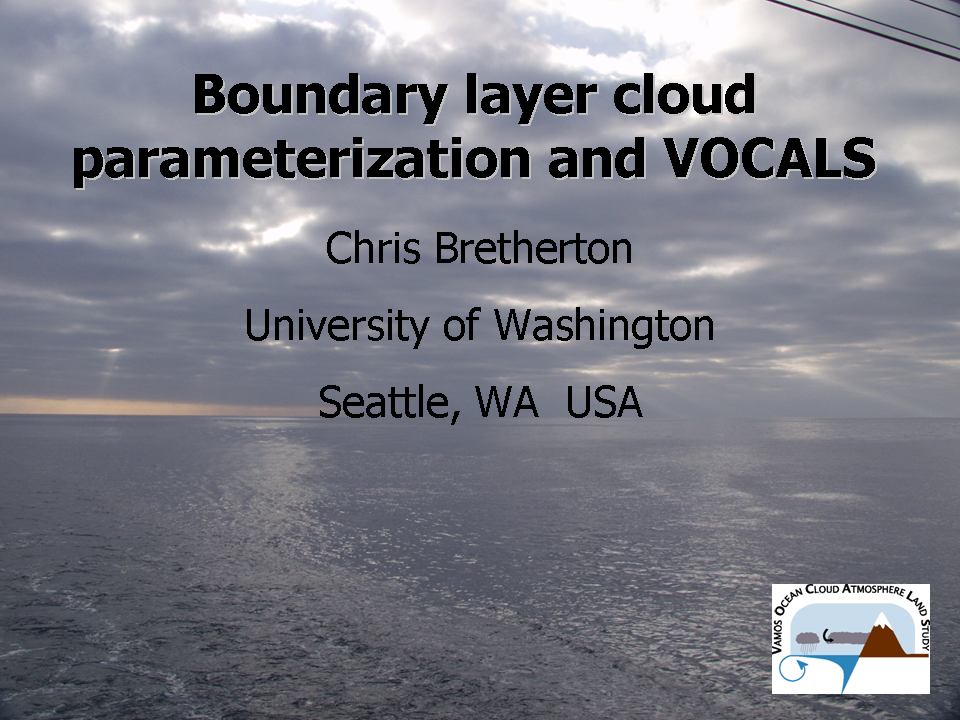 Boundary layer cloud parameterization and VOCALS

Chris Bretherton

University of Washington

Seattle, WA USA

VAMOS OCEAN CLOUD ATMOSPHERE LAND STUDY